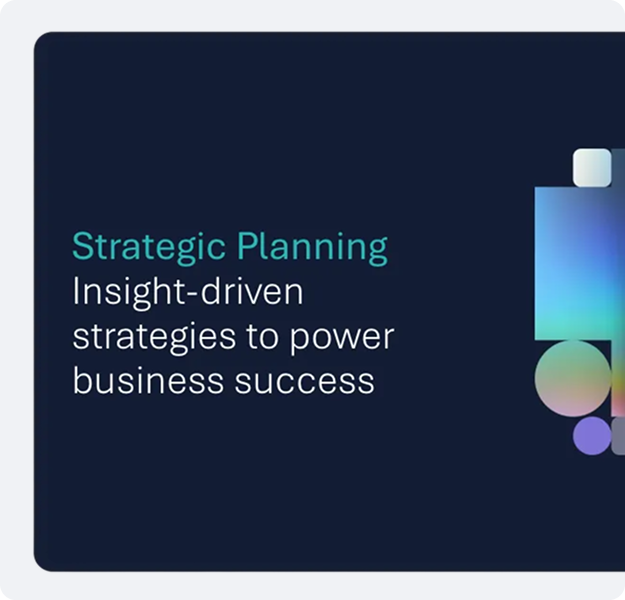 Strategic Planning
Insight-driven strategies to power business success